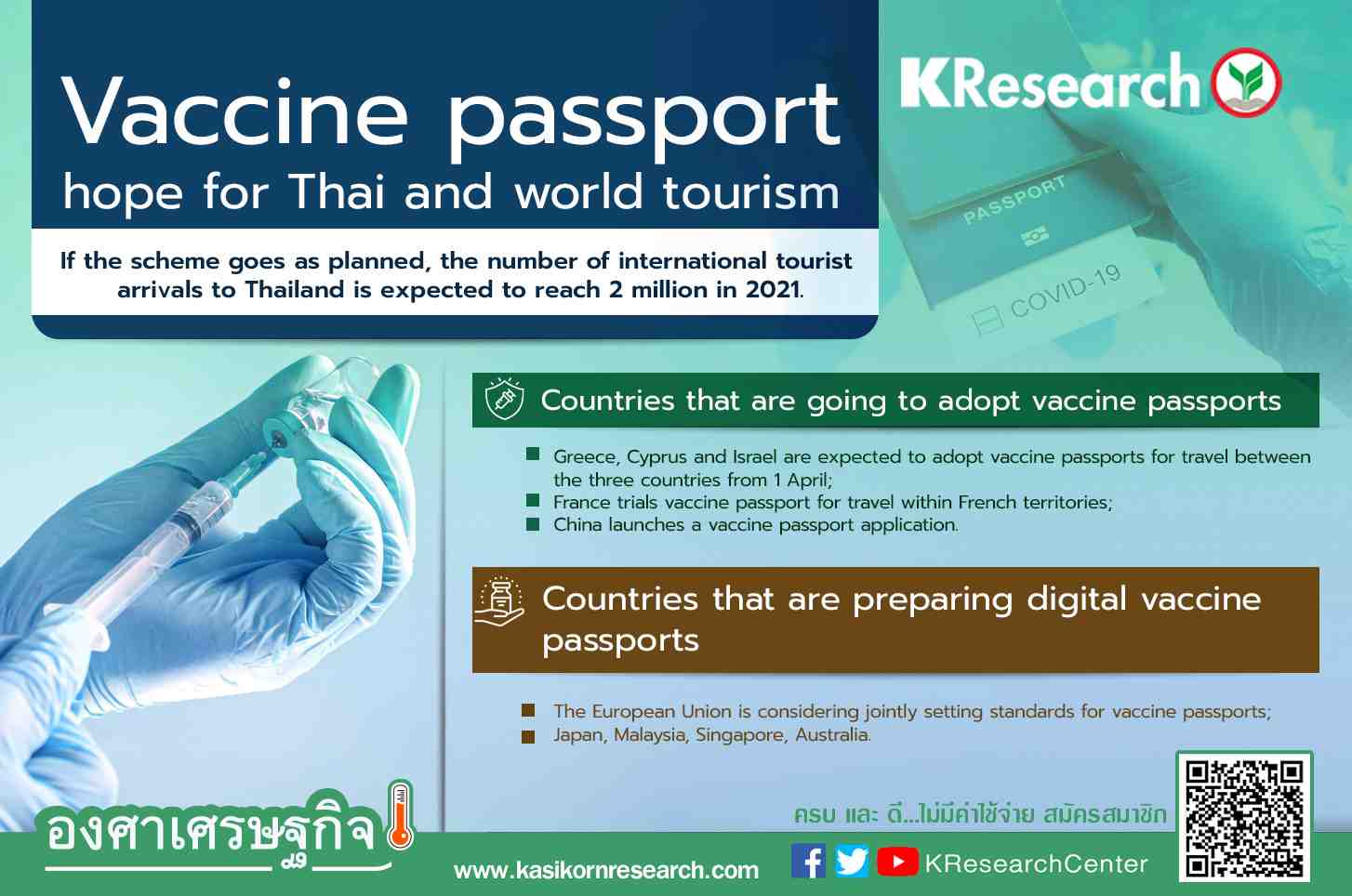 Vaccine passport
hope for Thai and world tourism

If the scheme goes as planned, the number of international tourist arrivals to Thailand is expected to reach 2 million in 2021.

KResearch

PASSPORT
COVID-19

Countries that are going to adopt vaccine passports

Greece, Cyprus and Israel are expected to adopt vaccine passports for travel between the three countries from 1 April;
France trials vaccine passport for travel within French territories;
China launches a vaccine passport application.

Countries that are preparing digital vaccine passports

The European Union is considering jointly setting standards for vaccine passports;
Japan, Malaysia, Singapore, Australia.

องศาเศรษฐกิจ

ครบ และ ดี...ไม่มีค่าใช้จ่าย สมัครสมาชิก

www.kasikornresearch.com

KResearchCenter